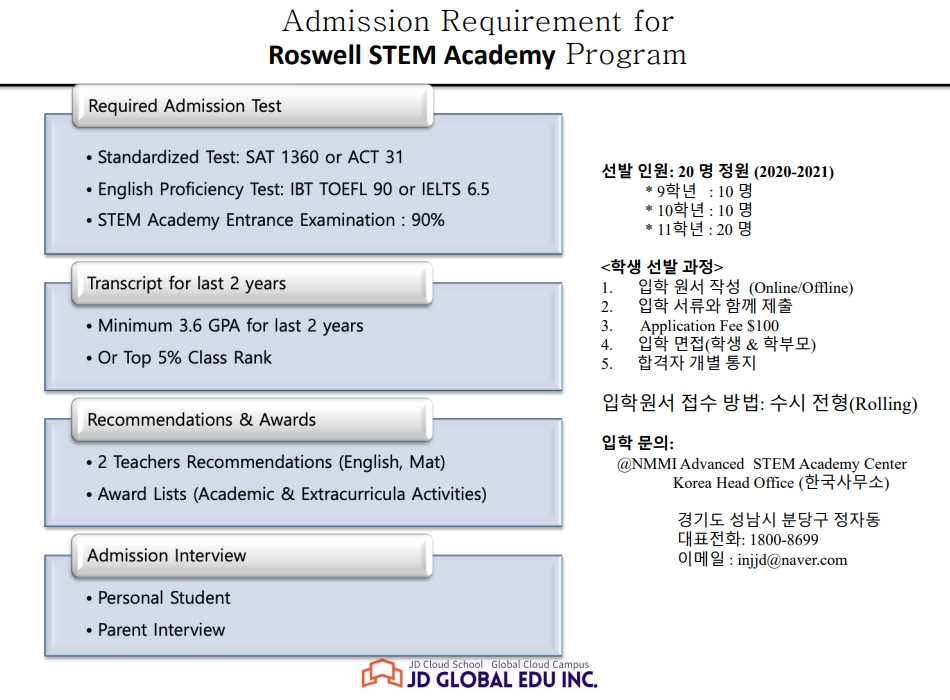 Admission Requirement for
Roswell STEM Academy Program

Required Admission Test

• Standardized Test: SAT 1360 or ACT 31
• English Proficiency Test: IBT TOEFL 90 or IELTS 6.5
• STEM Academy Entrance Examination : 90%

Transcript for last 2 years

• Minimum 3.6 GPA for last 2 years
• Or Top 5% Class Rank

Recommendations & Awards

• 2 Teachers Recommendations (English, Mat)
• Award Lists (Academic & Extracurricula Activities)

Admission Interview

• Personal Student
• Parent Interview

선발 인원: 20 명 정원 (2020-2021)
* 9학년 : 10 명
* 10학년 : 10 명
* 11학년 : 20 명

<학생 선발 과정>
1. 입학 원서 작성 (Online/Offline)
2. 입학 서류와 함께 제출
3. Application Fee $100
4. 입학 면접(학생 & 학부모)
5. 합격자 개별 통지

입학원서 접수 방법: 수시 전형(Rolling)

입학 문의:
@NMMI Advanced STEM Academy Center
Korea Head Office (한국사무소)

경기도 성남시 분당구 정자동
대표전화: 1800-8699
이메일 : injjd@naver.com

JD Cloud School Global Cloud Campus
JD GLOBAL EDU INC.